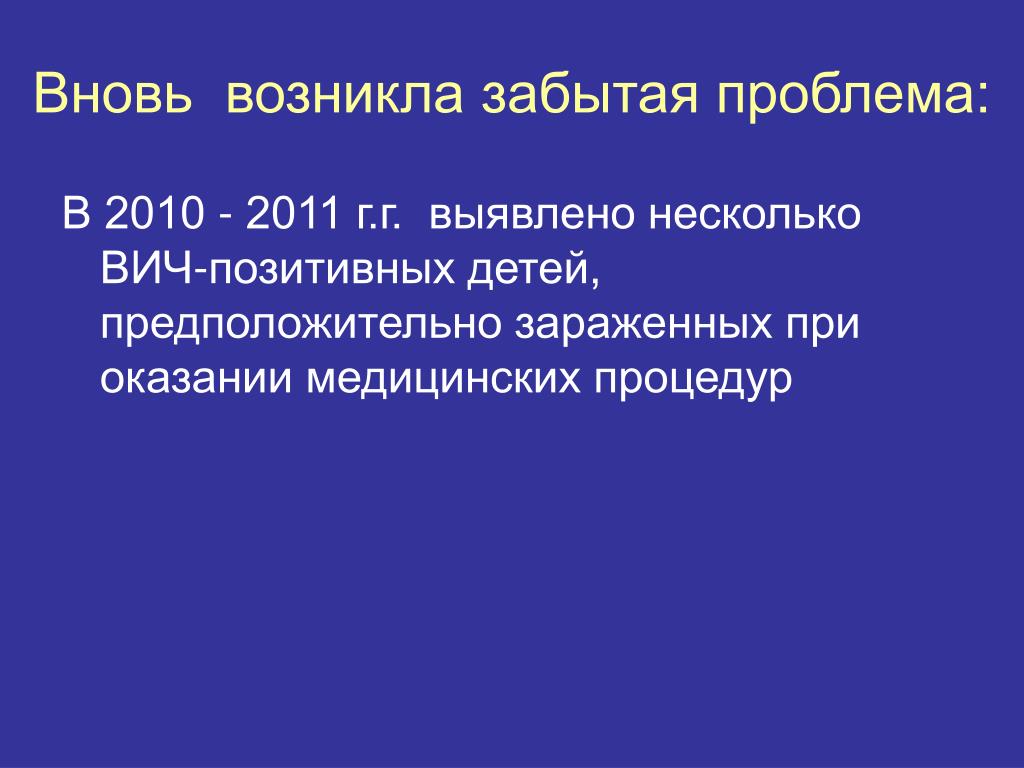 Вновь возникла забытая проблема:

В 2010 - 2011 г.г. выявлено несколько ВИЧ-позитивных детей, предположительно зараженных при оказании медицинских процедур